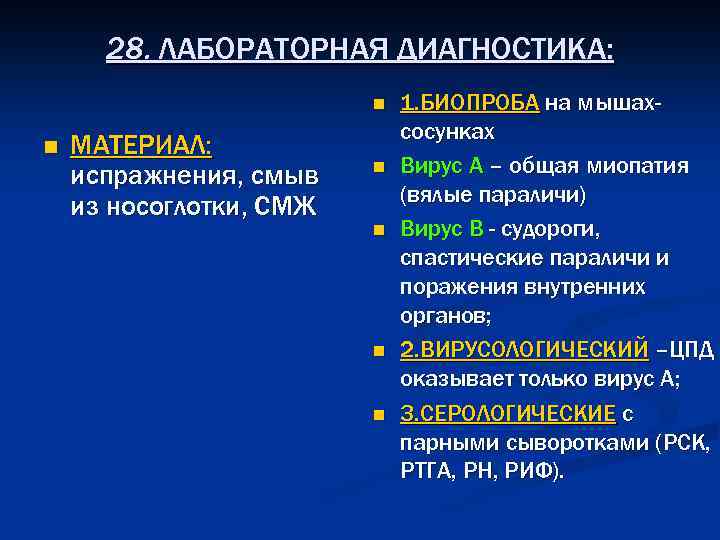 28. ЛАБОРАТОРНАЯ ДИАГНОСТИКА:

МАТЕРИАЛ: испражнения, смыв из носоглотки, СМЖ

1.БИОПРОБА на мышах-сосунках

Вирус А – общая миопатия (вялые параличи)

Вирус В - судороги, спастические параличи и поражения внутренних органов;

2.ВИРУСОЛОГИЧЕСКИЙ –ЦПД оказывает только вирус А;

3.СЕРОЛОГИЧЕСКИЕ с парными сыворотками (РСК, РТГА, РН, РИФ).